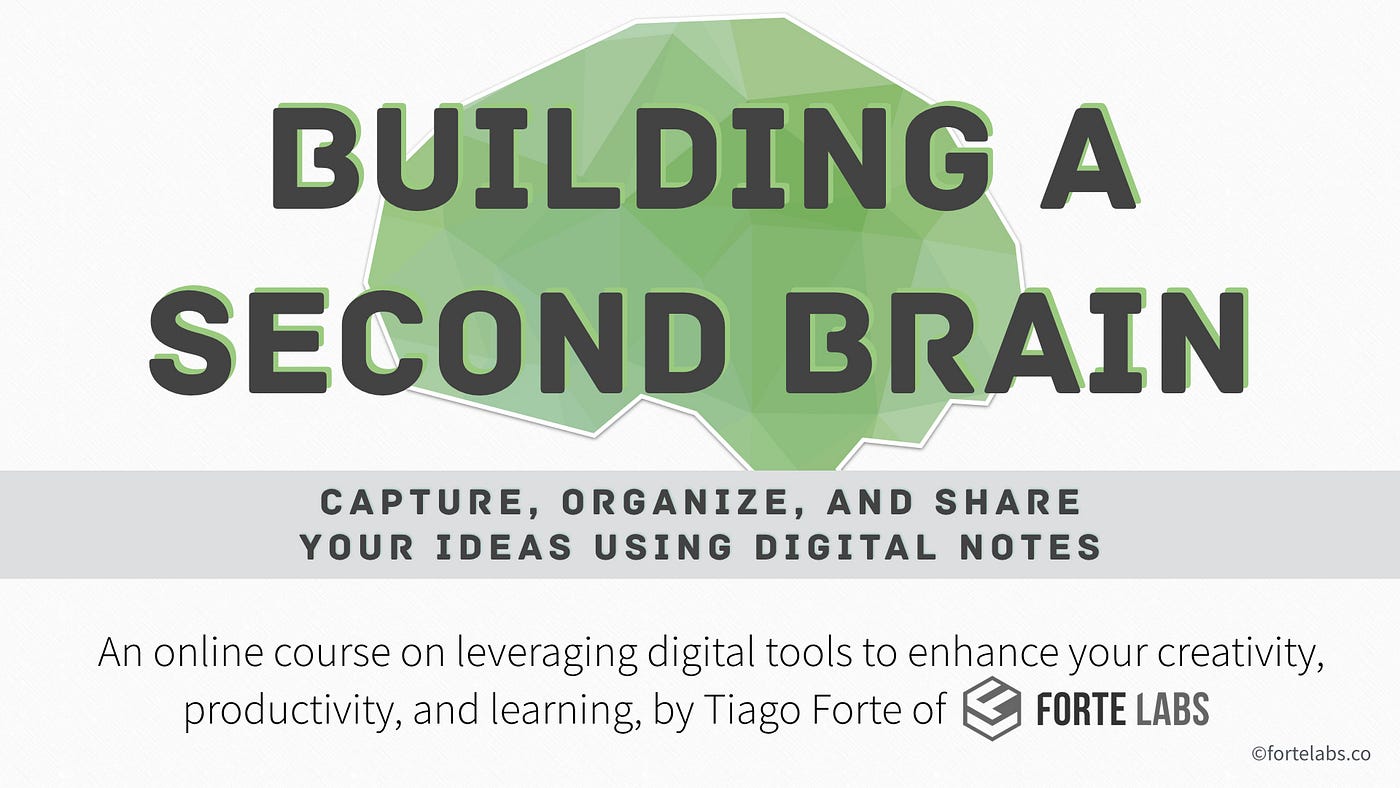 BUILDING A SECOND BRAIN

CAPTURE, ORGANIZE, AND SHARE YOUR IDEAS USING DIGITAL NOTES

An online course on leveraging digital tools to enhance your creativity, productivity, and learning, by Tiago Forte of FORTE LABS

©fortelabs.co